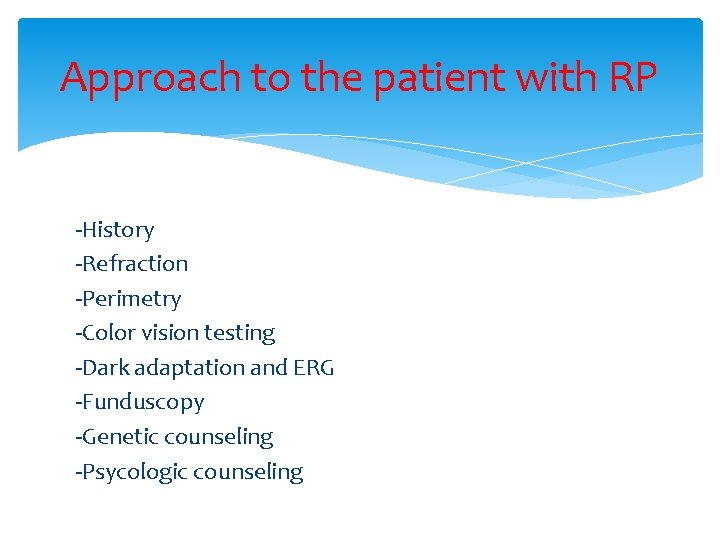 Approach to the patient with RP

-History
-Refraction
-Perimetry
-Color vision testing
-Dark adaptation and ERG
-Funduscopy
-Genetic counseling
-Psycologic counseling